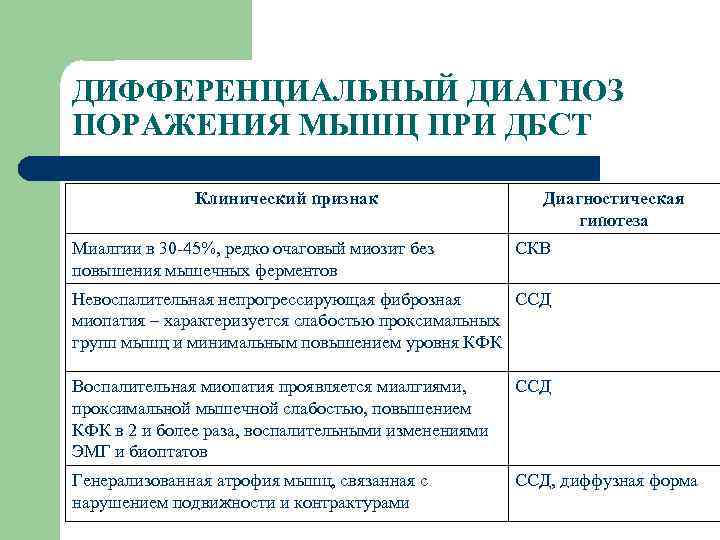 ДИФФЕРЕНЦИАЛЬНЫЙ ДИАГНОЗ ПОРАЖЕНИЯ МЫШЦ ПРИ ДБСТ

| Клинический признак | Диагностическая гипотеза |
|---|---|
| Миалгии в 30-45%, редко очаговый миозит без повышения мышечных ферментов | СКВ |
| Невоспалительная непрогрессирующая фиброзная миопатия – характеризуется слабостью проксимальных групп мышц и минимальным повышением уровня КФК | ССД |
| Воспалительная миопатия проявляется миалгиями, проксимальной мышечной слабостью, повышением КФК в 2 и более раза, воспалительными изменениями ЭМГ и биоптатов | ССД |
| Генерализованная атрофия мышц, связанная с нарушением подвижности и контрактурами | ССД, диффузная форма |